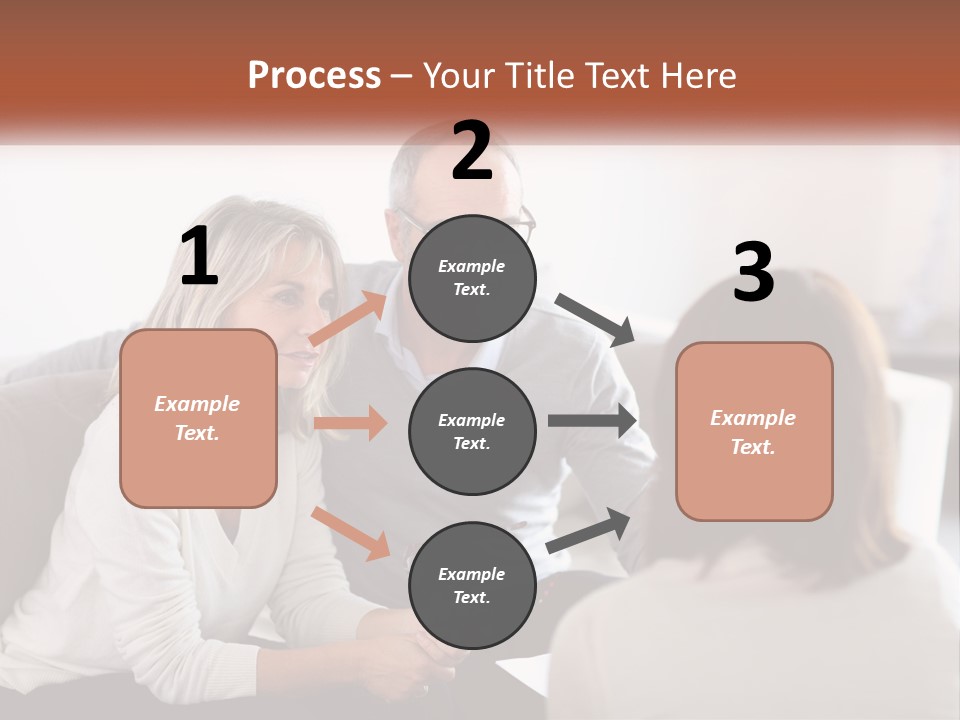 Process – Your Title Text Here

1

Example Text.

2

Example Text.

Example Text.

Example Text.

3

Example Text.